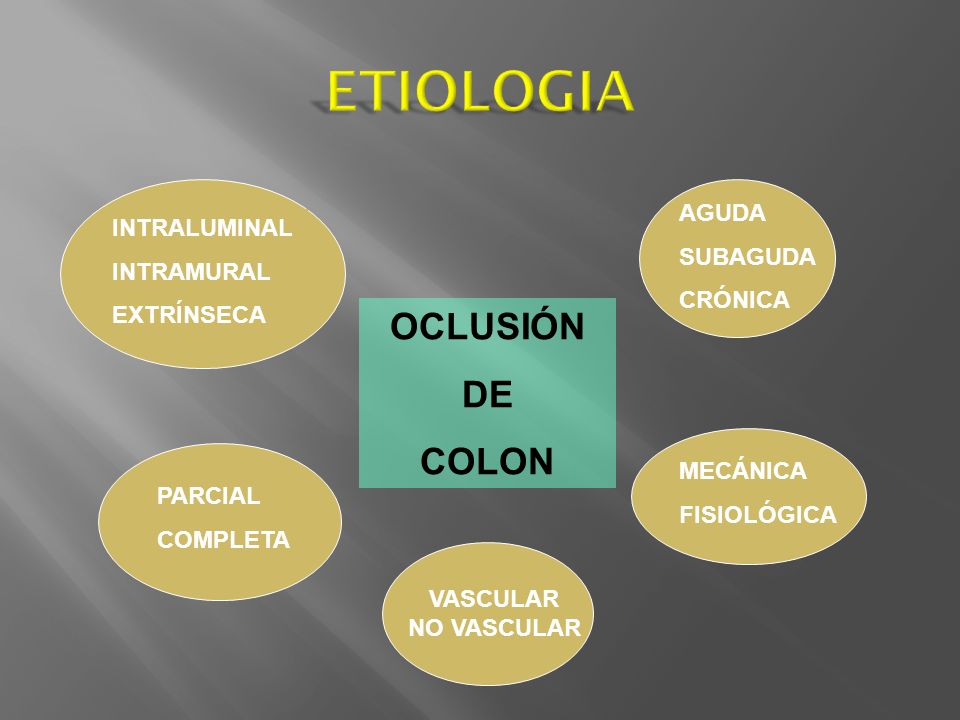 ETIOLOGIA

INTRALUMINAL
INTRAMURAL
EXTRÍNSECA

AGUDA
SUBAGUDA
CRÓNICA

OCLUSIÓN
DE
COLON

PARCIAL
COMPLETA

MECÁNICA
FISIOLÓGICA

VASCULAR
NO VASCULAR